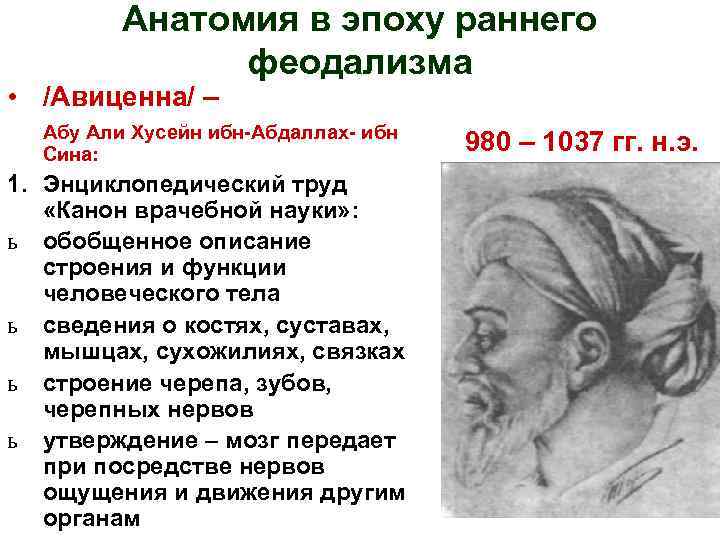 Анатомия в эпоху раннего феодализма

• /Авиценна/ –

Абу Али Хусейн ибн-Абдаллах- ибн Сина:

980 – 1037 гг. н.э.

1. Энциклопедический труд «Канон врачебной науки»:

ь обобщенное описание строения и функции человеческого тела

ь сведения о костях, суставах, мышцах, сухожилиях, связках

ь строение черепа, зубов, черепных нервов

ь утверждение – мозг передает при посредстве нервов ощущения и движения другим органам